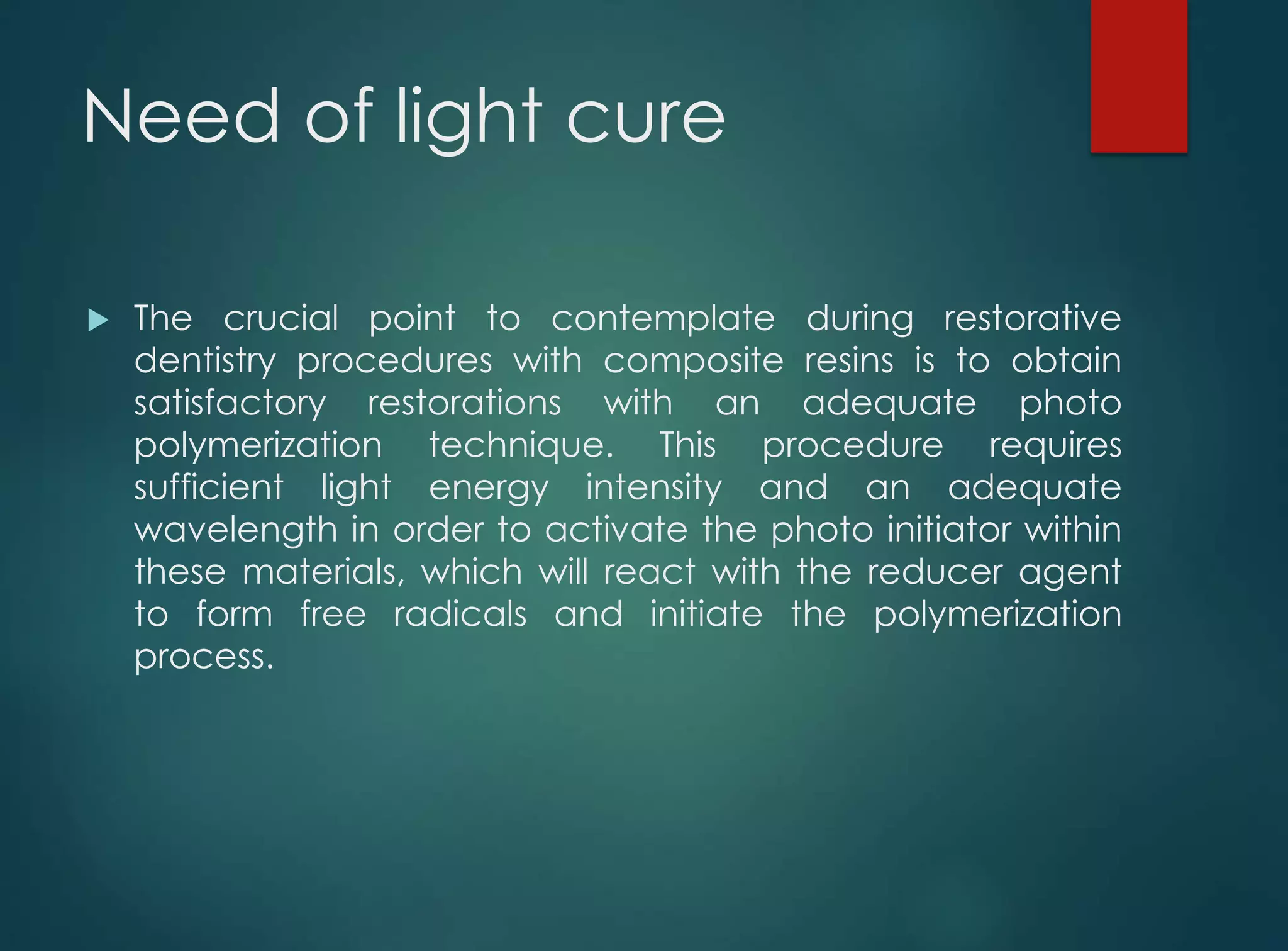 Need of light cure

The crucial point to contemplate during restorative dentistry procedures with composite resins is to obtain satisfactory restorations with an adequate photo polymerization technique. This procedure requires sufficient light energy intensity and an adequate wavelength in order to activate the photo initiator within these materials, which will react with the reducer agent to form free radicals and initiate the polymerization process.